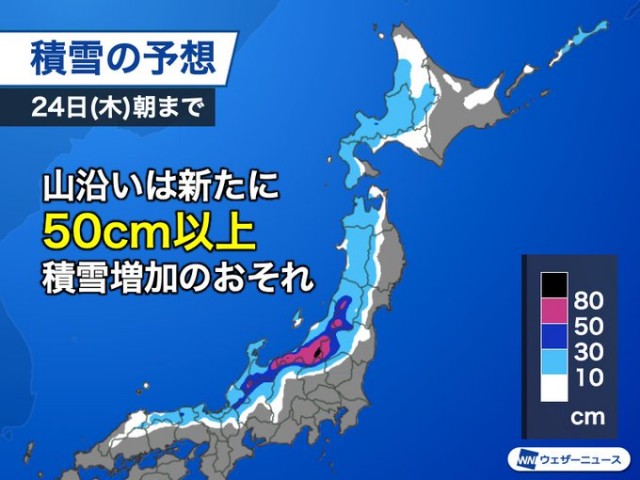 積雪の予想
24日(木)朝まで

山沿いは新たに
50cm以上
積雪増加のおそれ

80
50
30
10
cm

WN ウェザーニュース